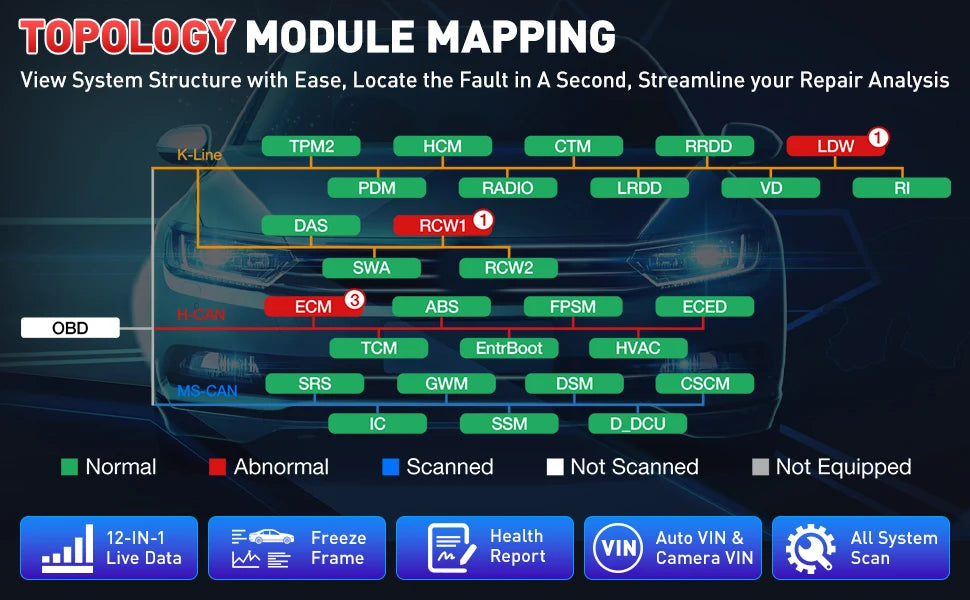 TOPOLOGY MODULE MAPPING

View System Structure with Ease, Locate the Fault in A Second, Streamline your Repair Analysis

K-Line

TPM2 HCM CTM RRDD LDW 1

PDM RADIO LRDD VD RI

DAS RCW1 1

SWA RCW2

OBD

H-CAN

ECM 3 ABS FPSM ECED

TCM EntrBoot HVAC

MS-CAN

SRS GWM DSM CSCM

IC SSM D_DCU

Normal Abnormal Scanned Not Scanned Not Equipped

12-IN-1 Live Data

Freeze Frame

Health Report

VIN Auto VIN & Camera VIN

All System Scan